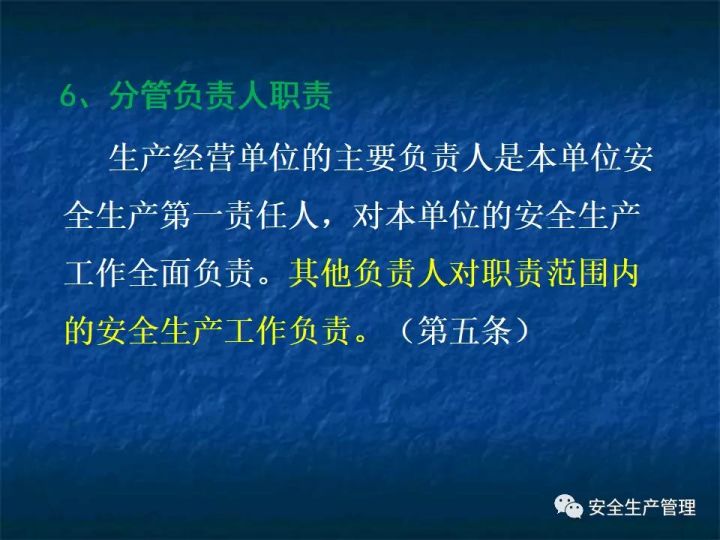 6、分管负责人职责

生产经营单位的主要负责人是本单位安全生产第一责任人，对本单位的安全生产工作全面负责。其他负责人对职责范围内的安全生产工作负责。（第五条）

安全生产管理